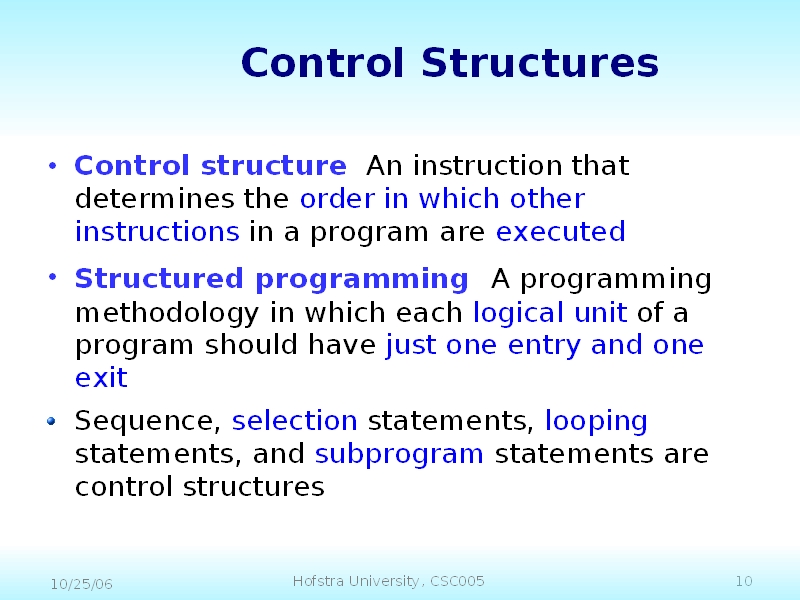 Control Structures

• Control structure An instruction that determines the order in which other instructions in a program are executed

• Structured programming A programming methodology in which each logical unit of a program should have just one entry and one exit

• Sequence, selection statements, looping statements, and subprogram statements are control structures

10/25/06

Hofstra University, CSC005

10